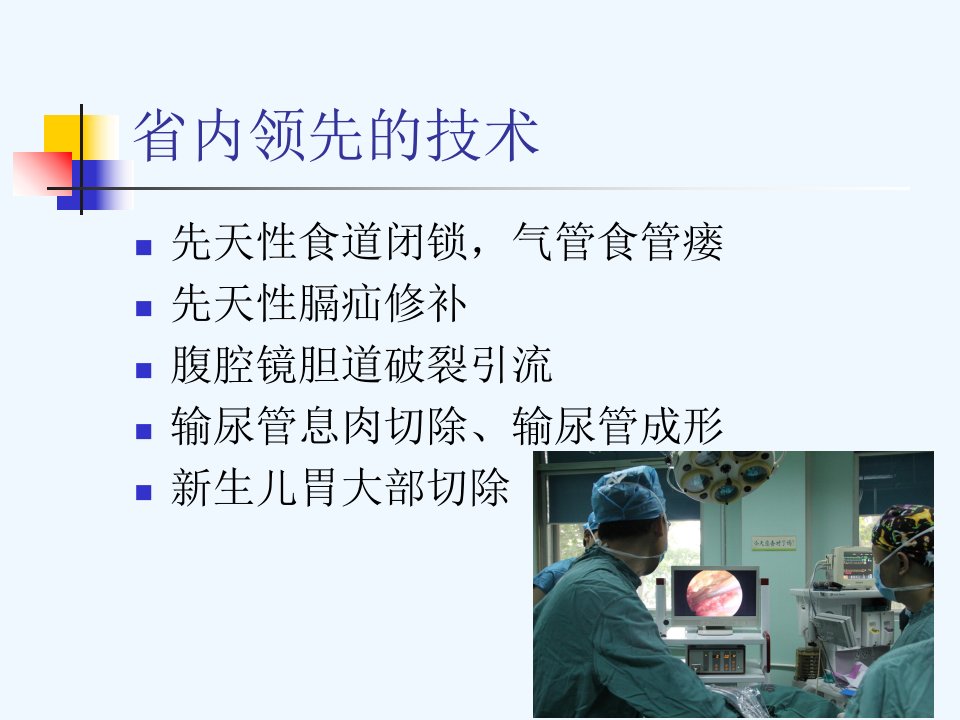 省内领先的技术

- 先天性食道闭锁，气管食管瘘
- 先天性膈疝修补
- 腹腔镜胆道破裂引流
- 输尿管息肉切除、输尿管成形
- 新生儿胃大部切除